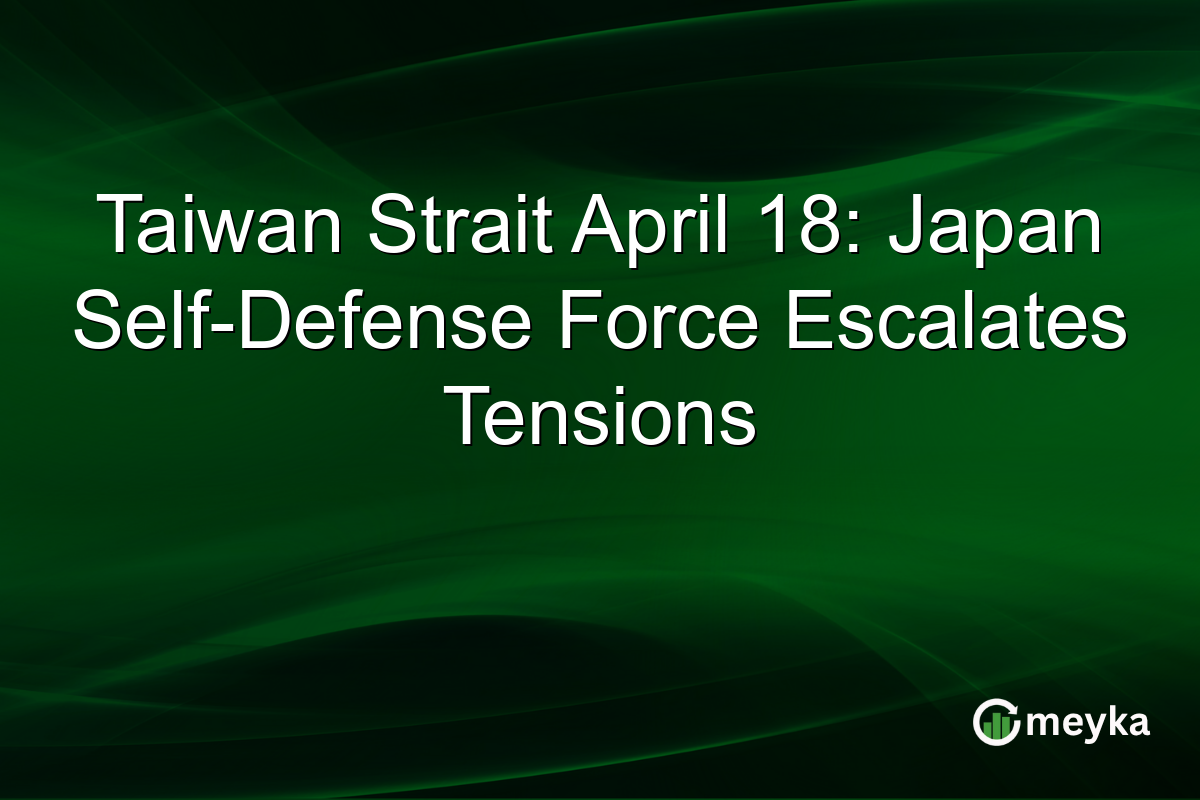 Taiwan Strait April 18: Japan Self-Defense Force Escalates Tensions

meyka